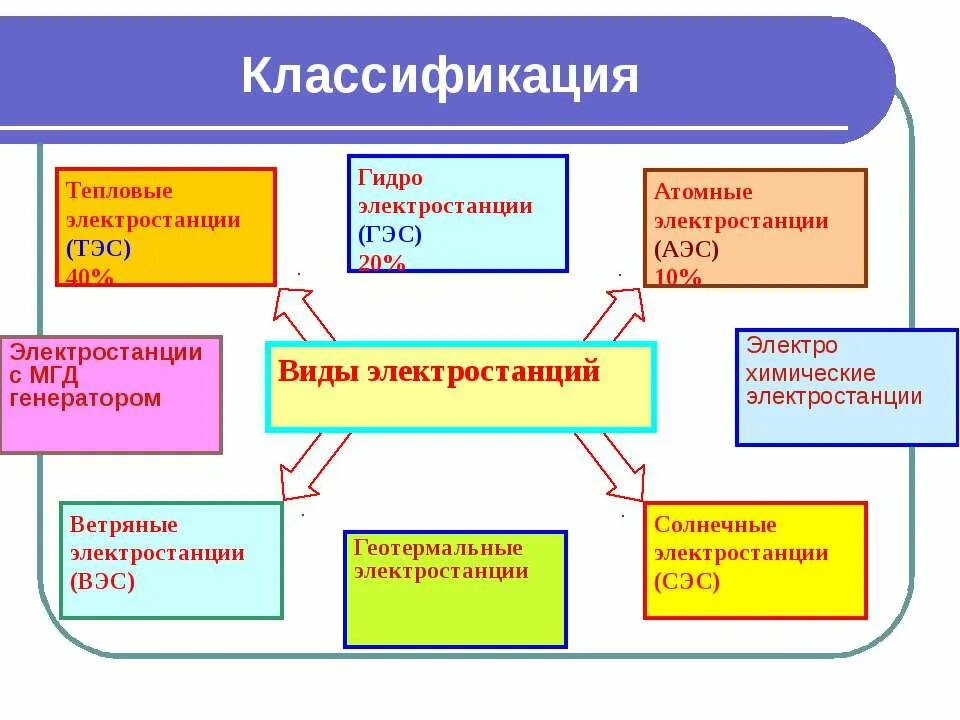 Классификация

Тепловые электростанции (ТЭС) 40%

Гидро электростанции (ГЭС) 20%

Атомные электростанции (АЭС) 10%

Электростанции с МГД генератором

Виды электростанций

Электро химические электростанции

Ветряные электростанции (ВЭС)

Геотермальные электростанции

Солнечные электростанции (СЭС)